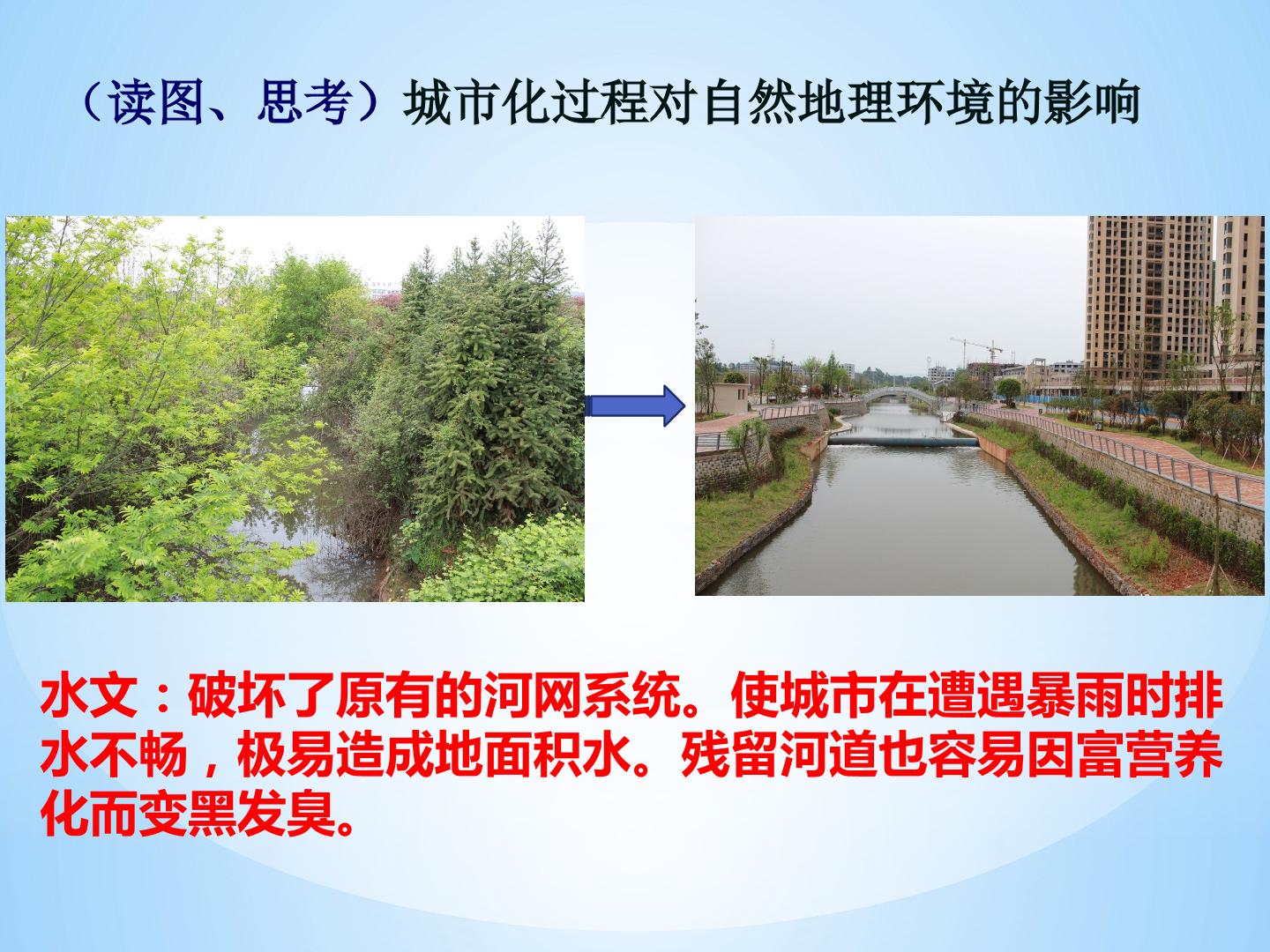 （读图、思考）城市化过程对自然地理环境的影响

水文：破坏了原有的河网系统。使城市在遭遇暴雨时排水不畅，极易造成地面积水。残留河道也容易因富营养化而变黑发臭。